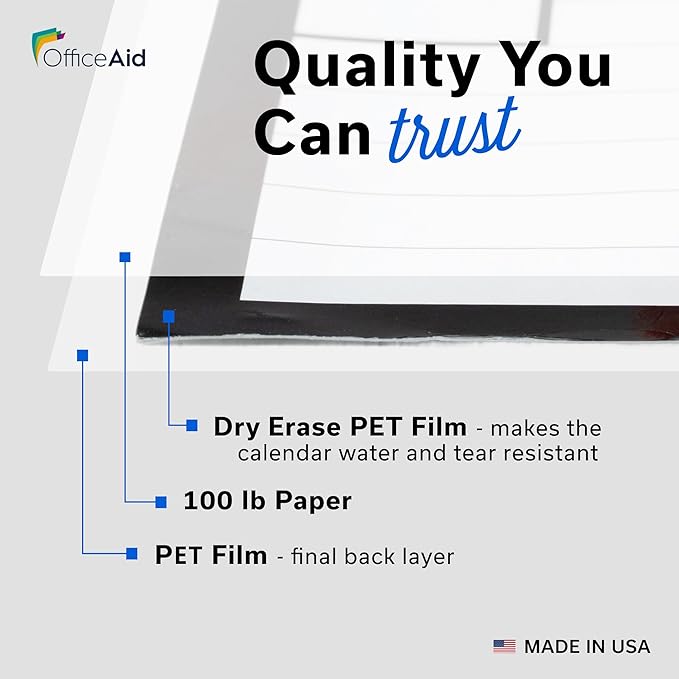 OfficeAid

Quality You Can trust

Dry Erase PET Film - makes the calendar water and tear resistant

100 lb Paper

PET Film - final back layer

MADE IN USA